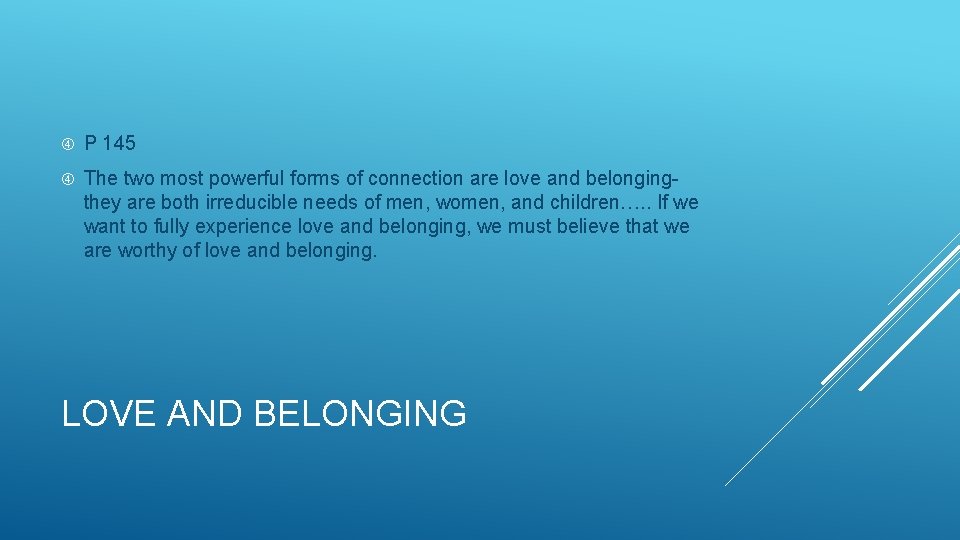 P 145

The two most powerful forms of connection are love and belonging- they are both irreducible needs of men, women, and children….. If we want to fully experience love and belonging, we must believe that we are worthy of love and belonging.

LOVE AND BELONGING